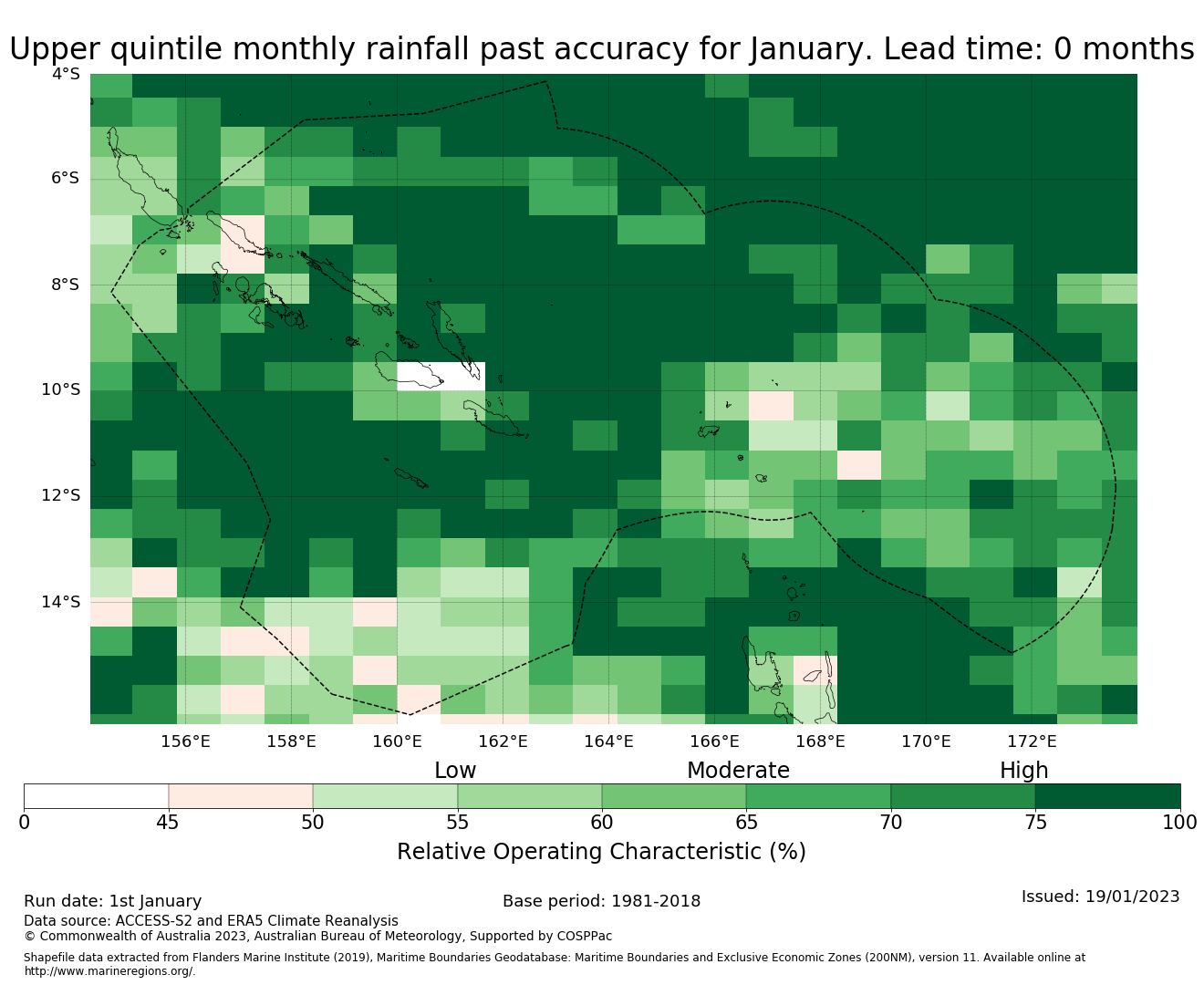 Upper quintile monthly rainfall past accuracy for January. Lead time: 0 months

4°S
6°S
8°S
10°S
12°S
14°S

156°E 158°E 160°E 162°E 164°E 166°E 168°E 170°E 172°E

Low Moderate High

0 45 50 55 60 65 70 75 100

Relative Operating Characteristic (%)

Run date: 1st January
Base period: 1981-2018
Issued: 19/01/2023
Data source: ACCESS-S2 and ERA5 Climate Reanalysis
© Commonwealth of Australia 2023, Australian Bureau of Meteorology, Supported by COSPPac

Shapefile data extracted from Flanders Marine Institute (2019), Maritime Boundaries Geodatabase: Maritime Boundaries and Exclusive Economic Zones (200NM), version 11. Available online at http://www.marineregions.org/.